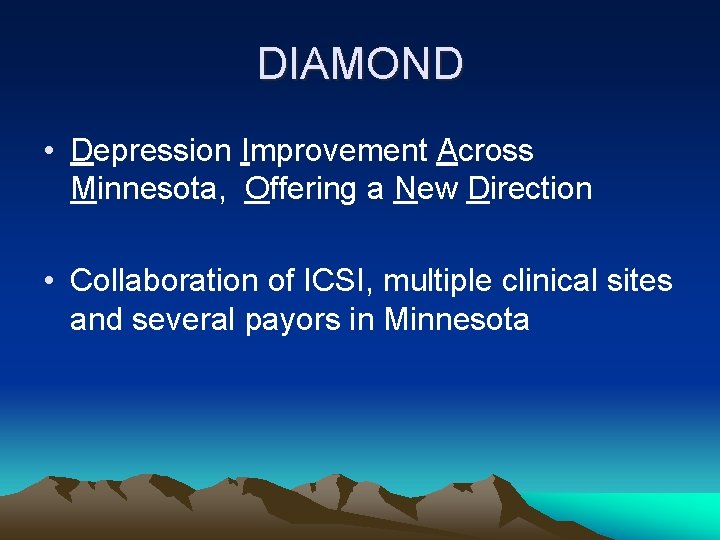 DIAMOND

• Depression Improvement Across Minnesota, Offering a New Direction

• Collaboration of ICSI, multiple clinical sites and several payors in Minnesota